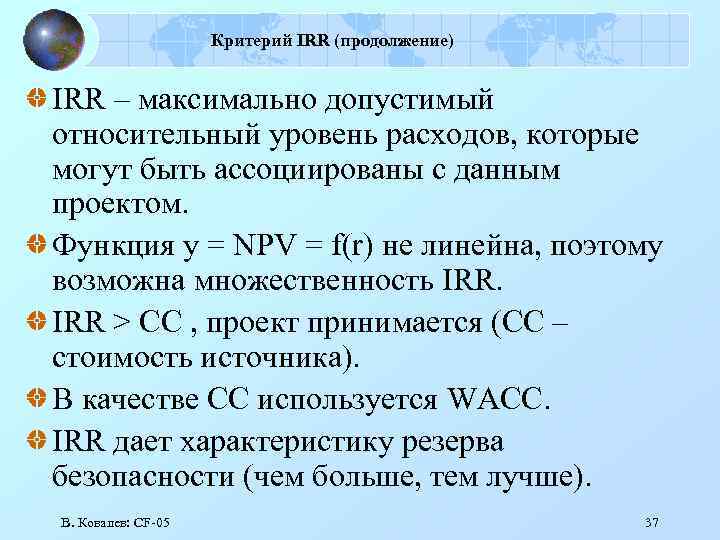 Критерий IRR (продолжение)

IRR – максимально допустимый относительный уровень расходов, которые могут быть ассоциированы с данным проектом.

Функция y = NPV = f(r) не линейна, поэтому возможна множественность IRR.

IRR > CC , проект принимается (CC – стоимость источника).

В качестве CC используется WACC.

IRR дает характеристику резерва безопасности (чем больше, тем лучше).

В. Ковалев: CF-05

37